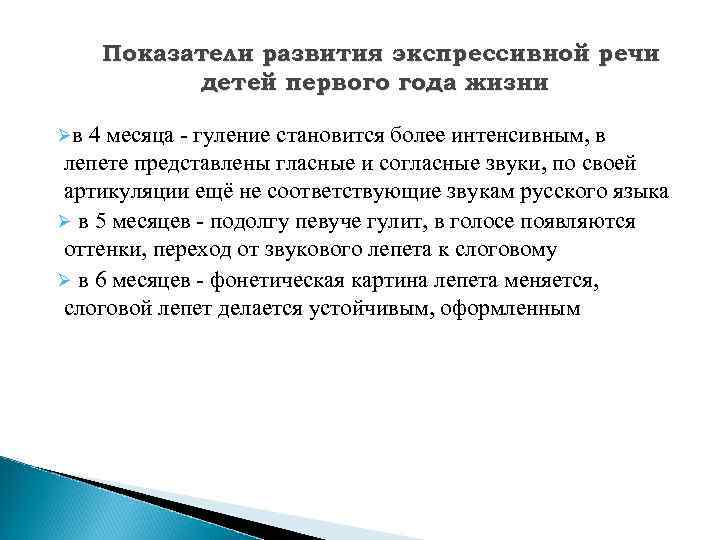 Показатели развития экспрессивной речи детей первого года жизни

➢в 4 месяца - гуление становится более интенсивным, в лепете представлены гласные и согласные звуки, по своей артикуляции ещё не соответствующие звукам русского языка

➢ в 5 месяцев - подолгу певуче гулит, в голосе появляются оттенки, переход от звукового лепета к слоговому

➢ в 6 месяцев - фонетическая картина лепета меняется, слоговой лепет делается устойчивым, оформленным